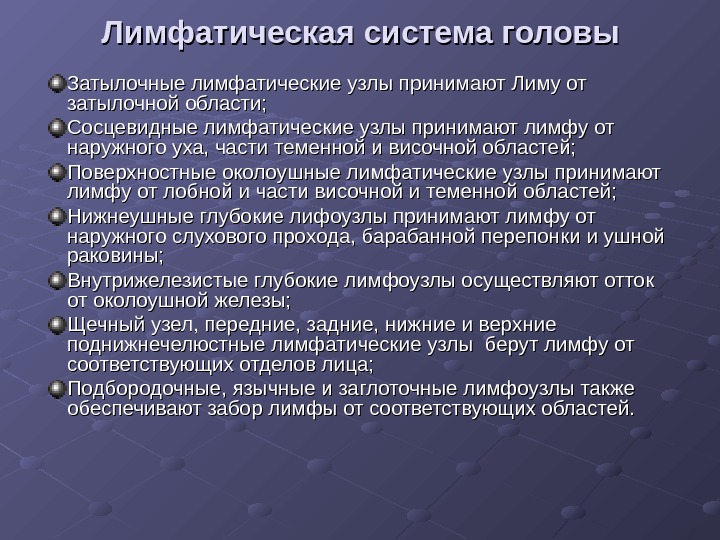 Лимфатическая система головы

Затылочные лимфатические узлы принимают Лиму от затылочной области;

Сосцевидные лимфатические узлы принимают лимфу от наружного уха, части теменной и височной областей;

Поверхностные околоушные лимфатические узлы принимают лимфу от лобной и части височной и теменной областей;

Нижнеушные глубокие лифоузлы принимают лимфу от наружного слухового прохода, барабанной перепонки и ушной раковины;

Внутрижелезистые глубокие лимфоузлы осуществляют отток от околоушной железы;

Щечный узел, передние, задние, нижние и верхние поднижнечелюстные лимфатические узлы берут лимфу от соответствующих отделов лица;

Подбородочные, язычные и заглоточные лимфоузлы также обеспечивают забор лимфы от соответствующих областей.